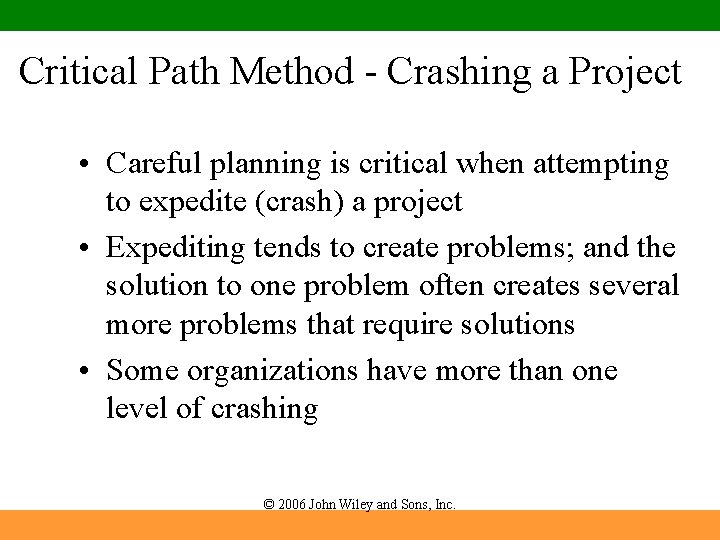 Critical Path Method - Crashing a Project

• Careful planning is critical when attempting to expedite (crash) a project

• Expediting tends to create problems; and the solution to one problem often creates several more problems that require solutions

• Some organizations have more than one level of crashing

© 2006 John Wiley and Sons, Inc.